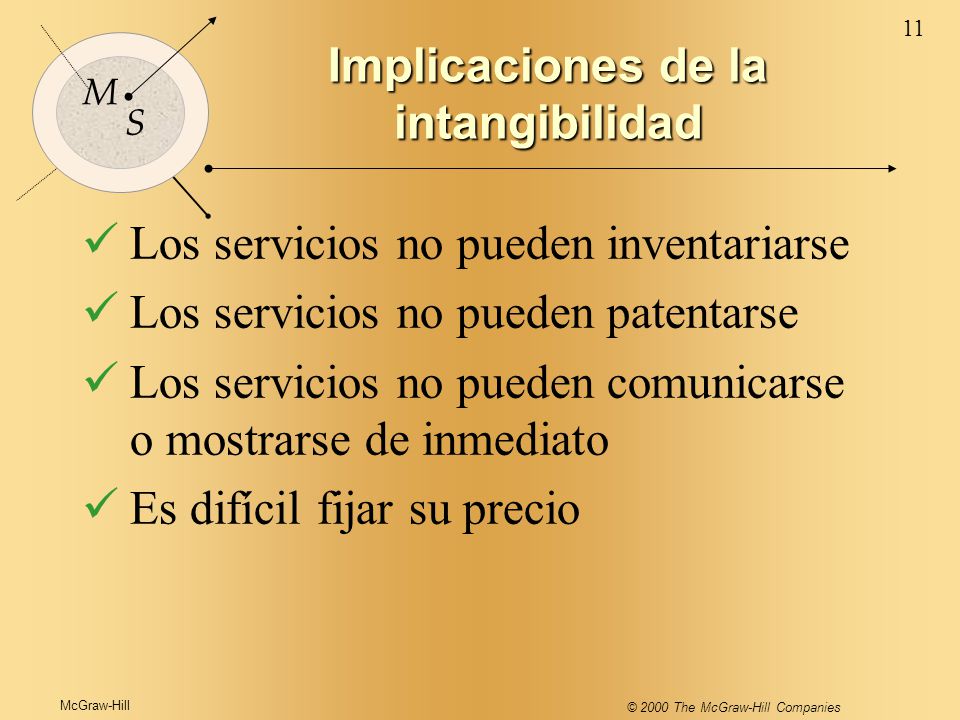 11

M S

Implicaciones de la intangibilidad

✓ Los servicios no pueden inventariarse

✓ Los servicios no pueden patentarse

✓ Los servicios no pueden comunicarse o mostrarse de inmediato

✓ Es difícil fijar su precio

McGraw-Hill

© 2000 The McGraw-Hill Companies